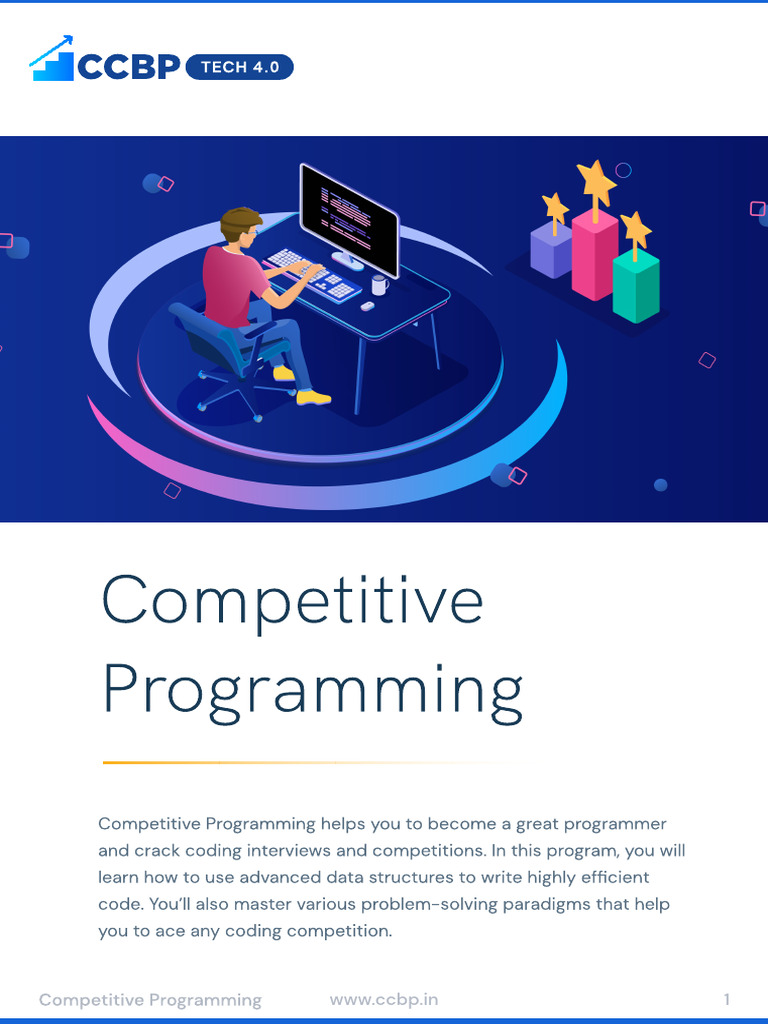 CCBP TECH 4.0

Competitive Programming

Competitive Programming helps you to become a great programmer and crack coding interviews and competitions. In this program, you will learn how to use advanced data structures to write highly efficient code. You'll also master various problem-solving paradigms that help you to ace any coding competition.

Competitive Programming www.ccbp.in 1